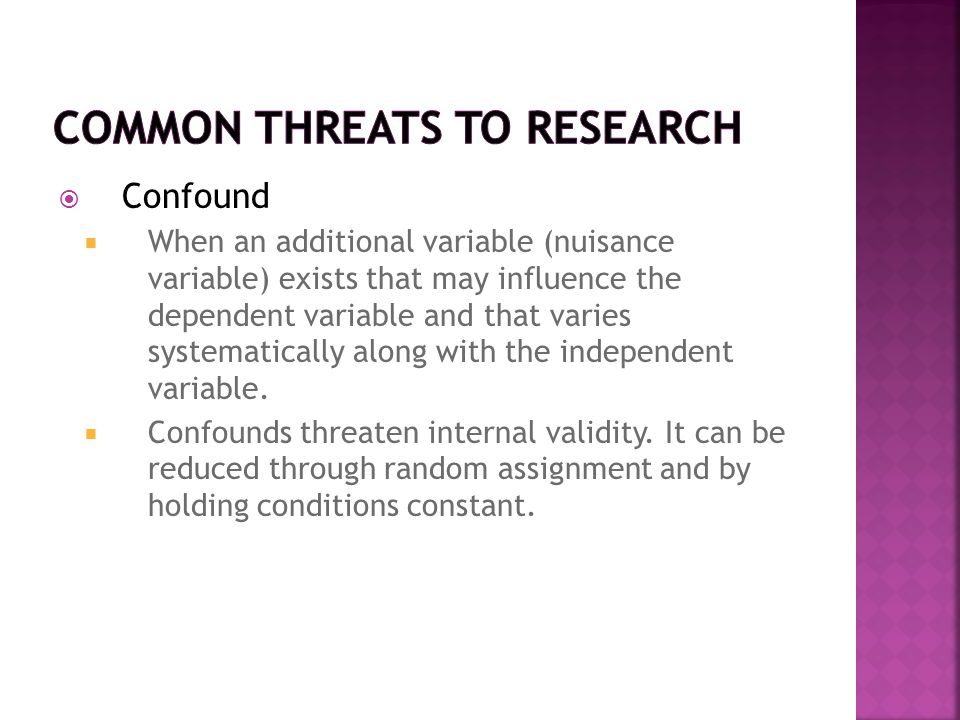 COMMON THREATS TO RESEARCH

Confound

When an additional variable (nuisance variable) exists that may influence the dependent variable and that varies systematically along with the independent variable.

Confounds threaten internal validity. It can be reduced through random assignment and by holding conditions constant.